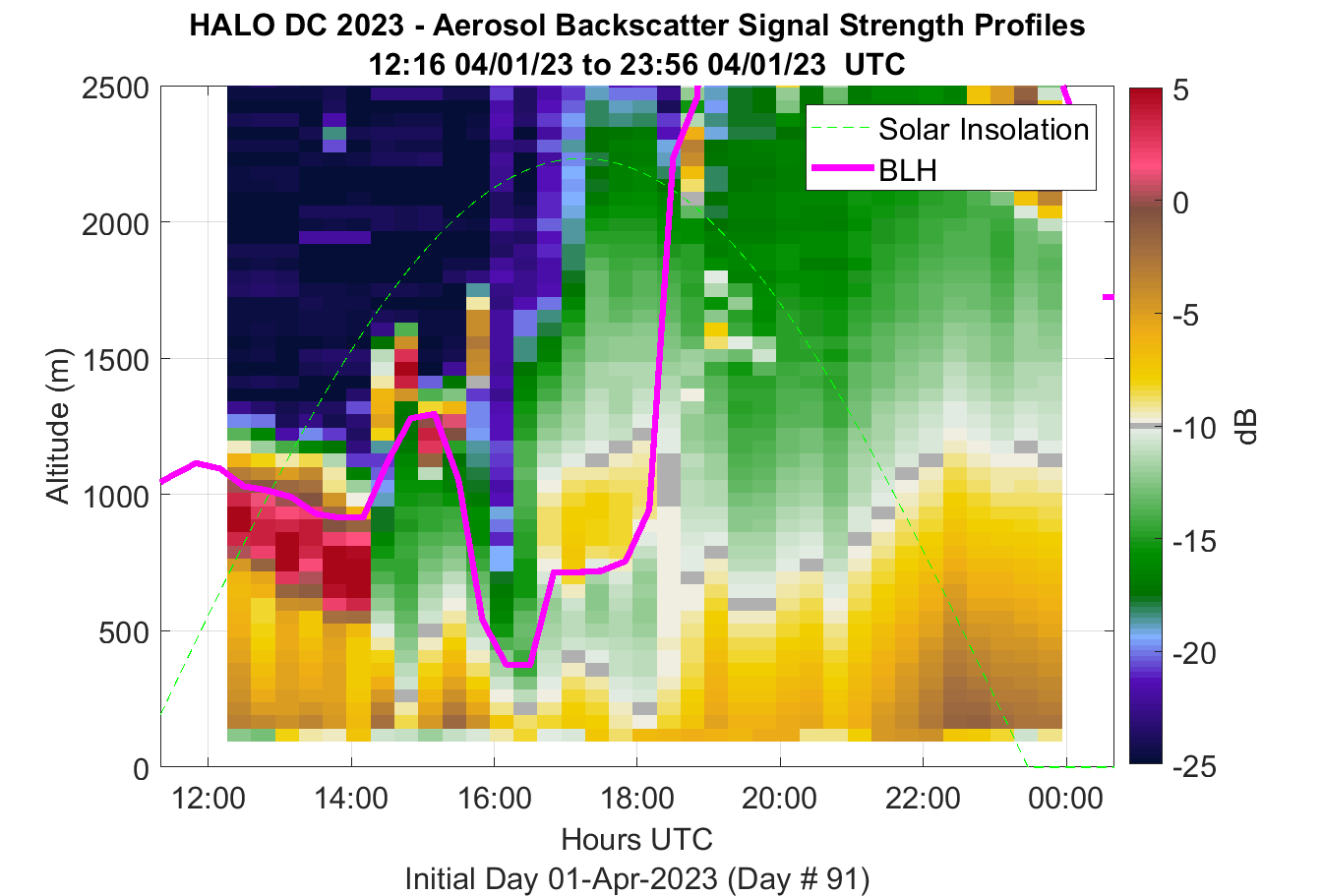 HALO DC 2023 - Aerosol Backscatter Signal Strength Profiles
12:16 04/01/23 to 23:56 04/01/23 UTC

Solar Insolation
BLH

Altitude (m)
2500
2000
1500
1000
500
0

12:00
14:00
16:00
18:00
20:00
22:00
00:00

Hours UTC
Initial Day 01-Apr-2023 (Day # 91)

5
0
-5
-10
-15
-20
-25
dB